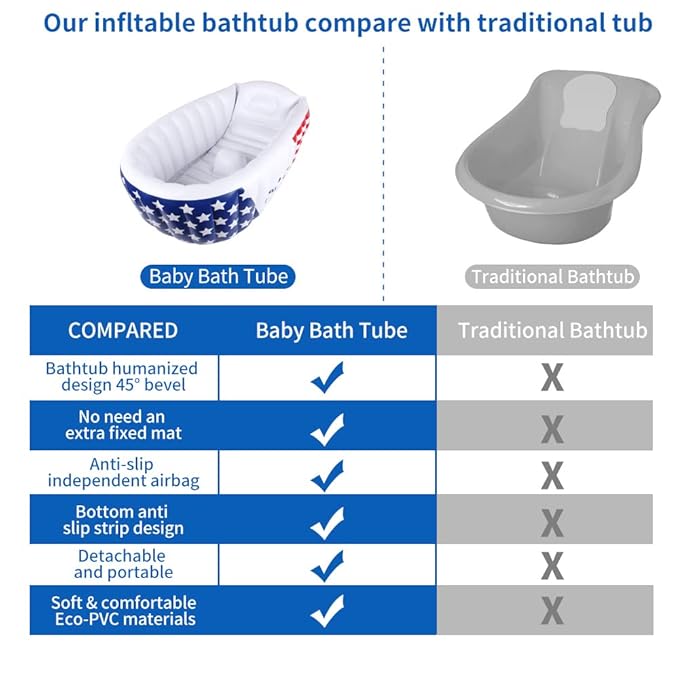 Our infltable bathtub compare with traditional tub

Baby Bath Tube

Traditional Bathtub

| COMPARED | Baby Bath Tube | Traditional Bathtub |
|---|---|---|
| Bathtub humanized design 45° bevel | ✓ | X |
| No need an extra fixed mat | ✓ | X |
| Anti-slip independent airbag | ✓ | X |
| Bottom anti slip strip design | ✓ | X |
| Detachable and portable | ✓ | X |
| Soft & comfortable Eco-PVC materials | ✓ | X |